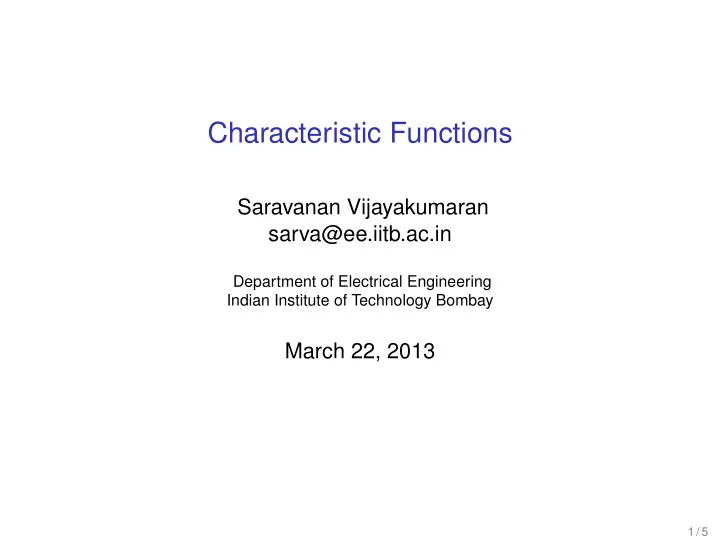 Characteristic Functions

Saravanan Vijayakumaran
sarva@ee.iitb.ac.in

Department of Electrical Engineering
Indian Institute of Technology Bombay

March 22, 2013

1 / 5